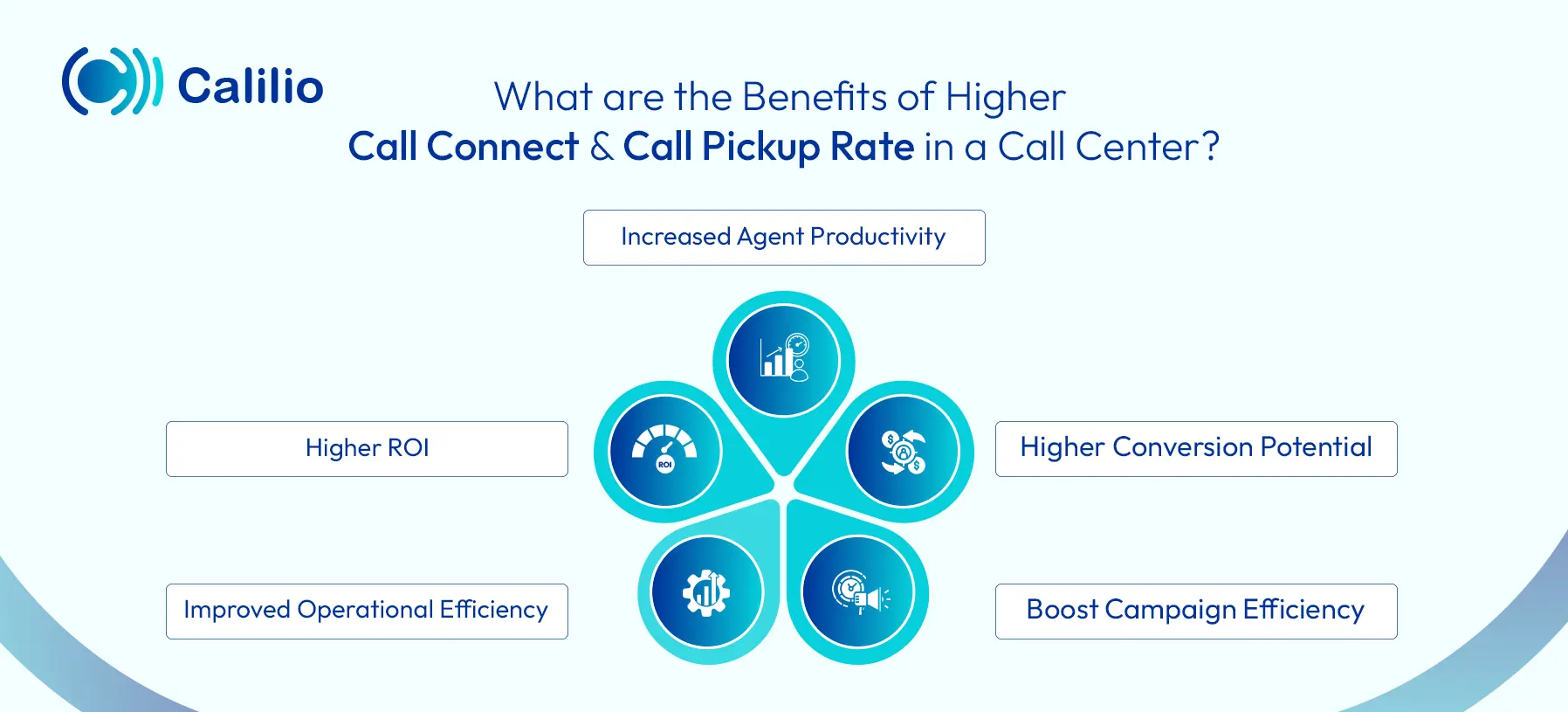 Calilio

What are the Benefits of Higher Call Connect & Call Pickup Rate in a Call Center?

Increased Agent Productivity

Higher ROI

ROI

Higher Conversion Potential

Improved Operational Efficiency

Boost Campaign Efficiency